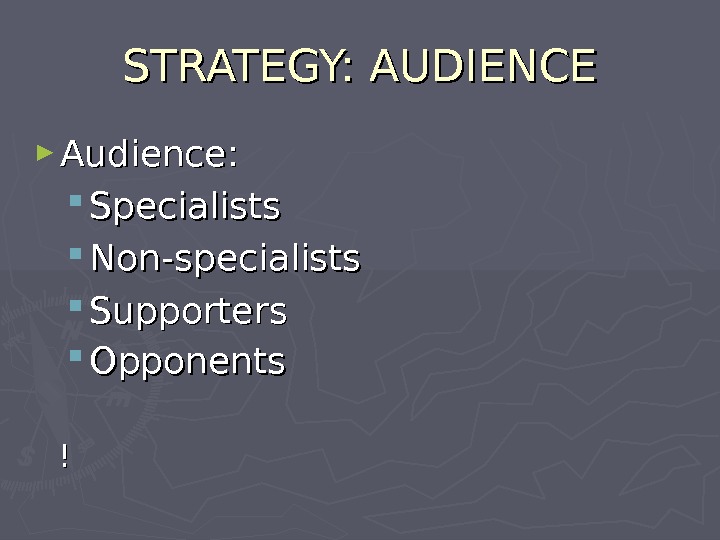 STRATEGY: AUDIENCE

Audience:
Specialists
Non-specialists
Supporters
Opponents

!